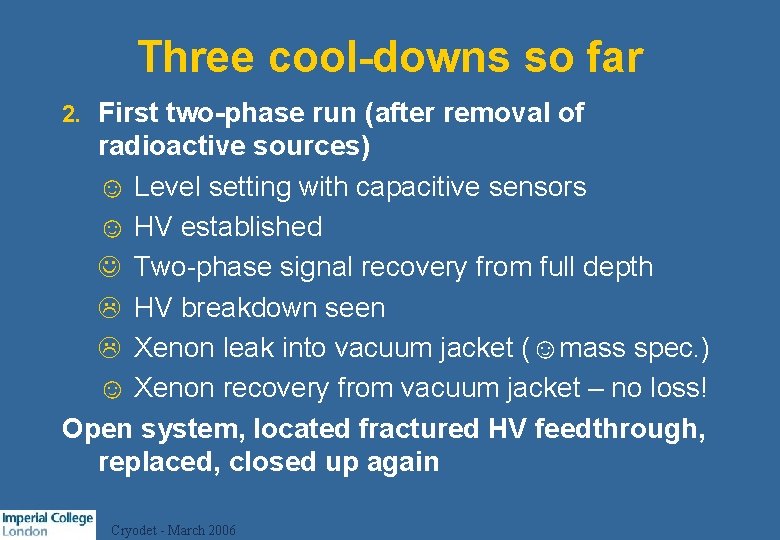 Three cool-downs so far

2. First two-phase run (after removal of radioactive sources)

☺ Level setting with capacitive sensors
☺ HV established
☺ Two-phase signal recovery from full depth
☹ HV breakdown seen
☹ Xenon leak into vacuum jacket (☺mass spec.)
☺ Xenon recovery from vacuum jacket – no loss!

Open system, located fractured HV feedthrough, replaced, closed up again

Imperial College London

Cryodet - March 2006